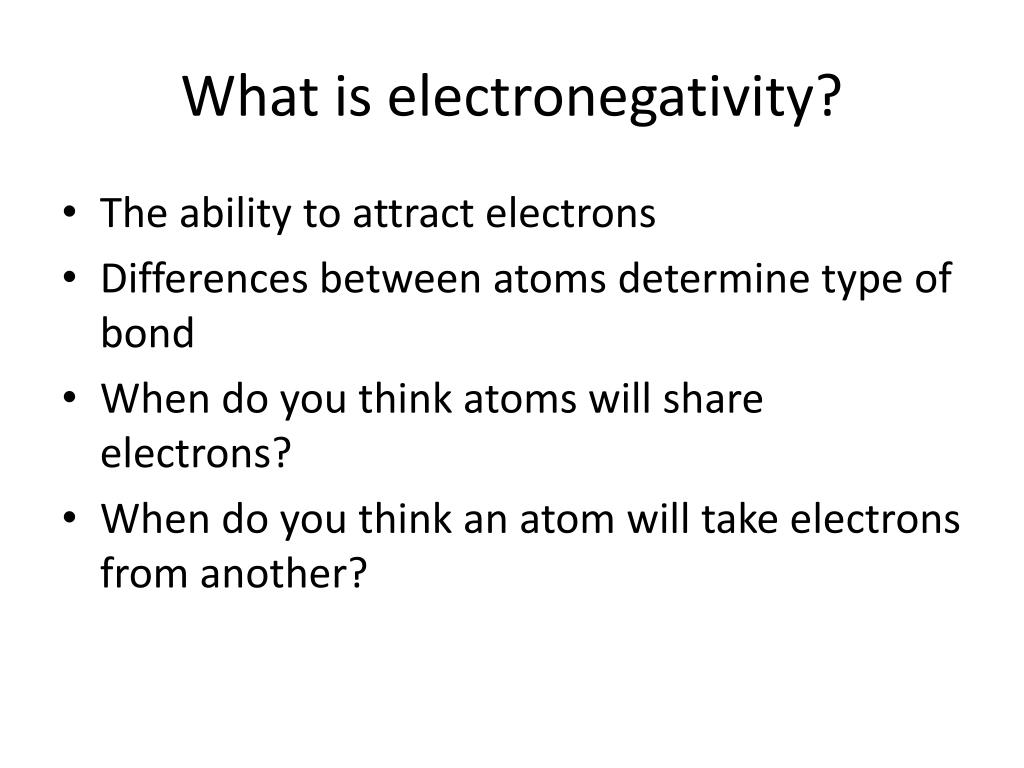 What is electronegativity?

• The ability to attract electrons
• Differences between atoms determine type of bond
• When do you think atoms will share electrons?
• When do you think an atom will take electrons from another?